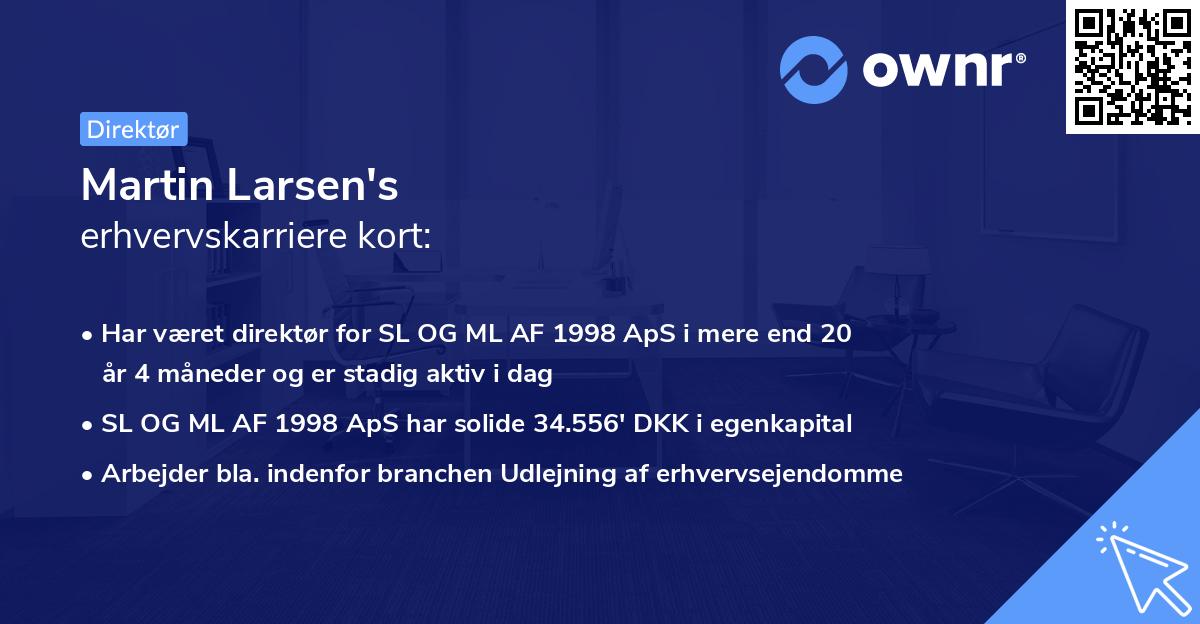 ownr®

Direktør

Martin Larsen's
erhvervskarriere kort:

• Har været direktør for SL OG ML AF 1998 ApS i mere end 20 år 4 måneder og er stadig aktiv i dag
• SL OG ML AF 1998 ApS har solide 34.556' DKK i egenkapital
• Arbejder bla. indenfor branchen Udlejning af erhvervsejendomme